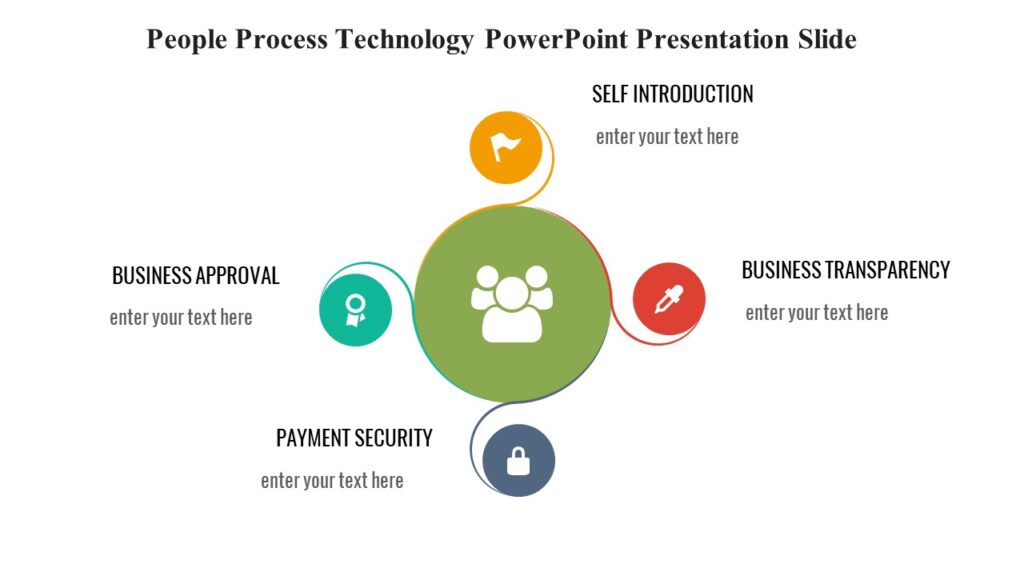 People Process Technology PowerPoint Presentation Slide

SELF INTRODUCTION
enter your text here

BUSINESS APPROVAL
enter your text here

BUSINESS TRANSPARENCY
enter your text here

PAYMENT SECURITY
enter your text here